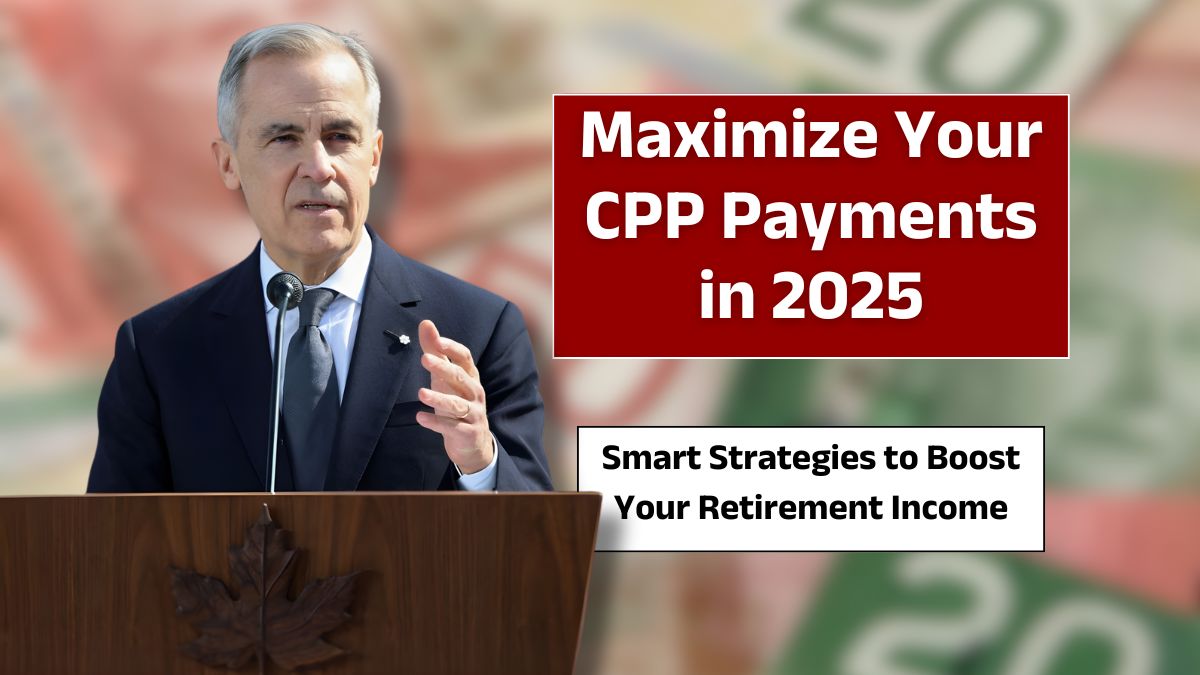 Maximize Your CPP Payments in 2025

Smart Strategies to Boost Your Retirement Income